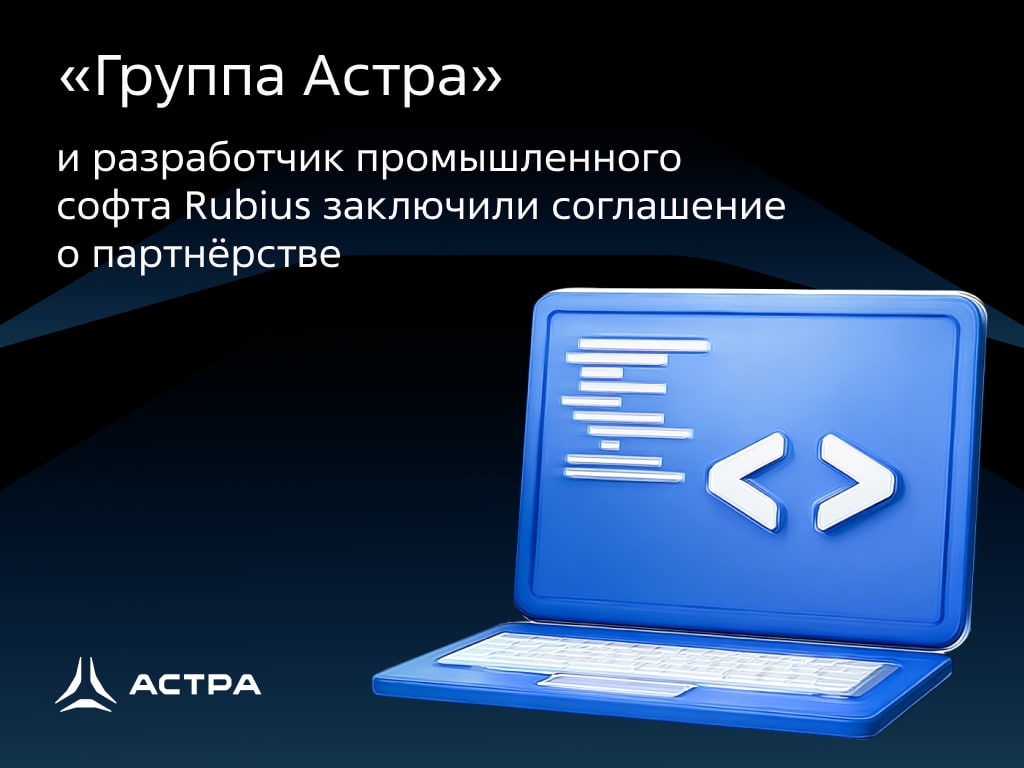 «Группа Астра»

и разработчик промышленного софта Rubius заключили соглашение о партнёрстве

< >

АСТРА